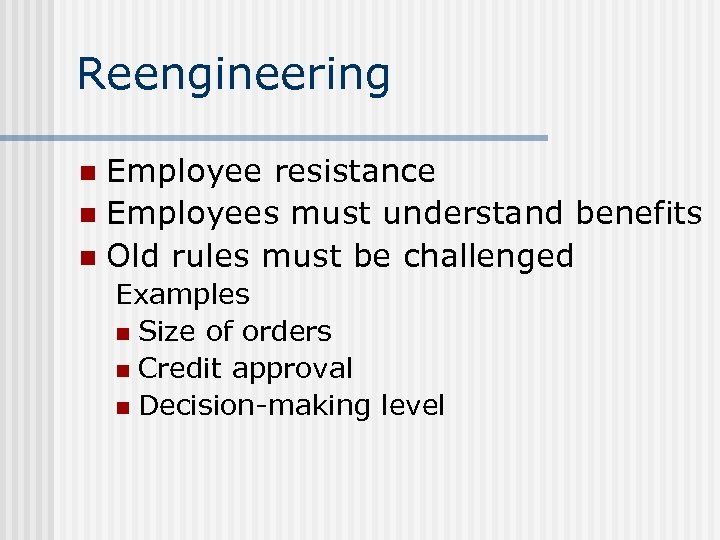 Reengineering

- Employee resistance
- Employees must understand benefits
- Old rules must be challenged

Examples
- Size of orders
- Credit approval
- Decision-making level